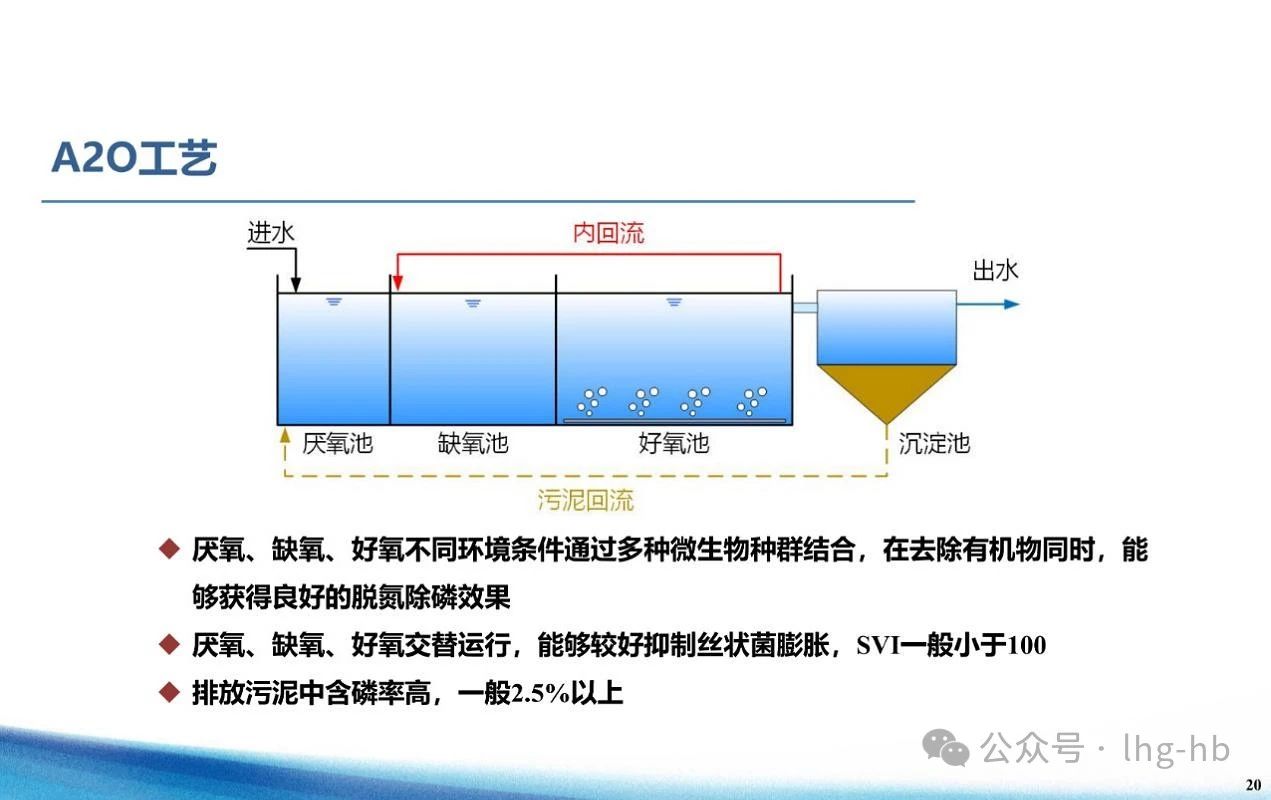 A2O工艺

进水

内回流

出水

厌氧池

缺氧池

好氧池

沉淀池

污泥回流

◆ 厌氧、缺氧、好氧不同环境条件通过多种微生物种群结合，在去除有机物同时，能够获得良好的脱氮除磷效果

◆ 厌氧、缺氧、好氧交替运行，能够较好抑制丝状菌膨胀，SVI一般小于100

◆ 排放污泥中含磷率高，一般2.5%以上

公众号 · lhg-hb

20